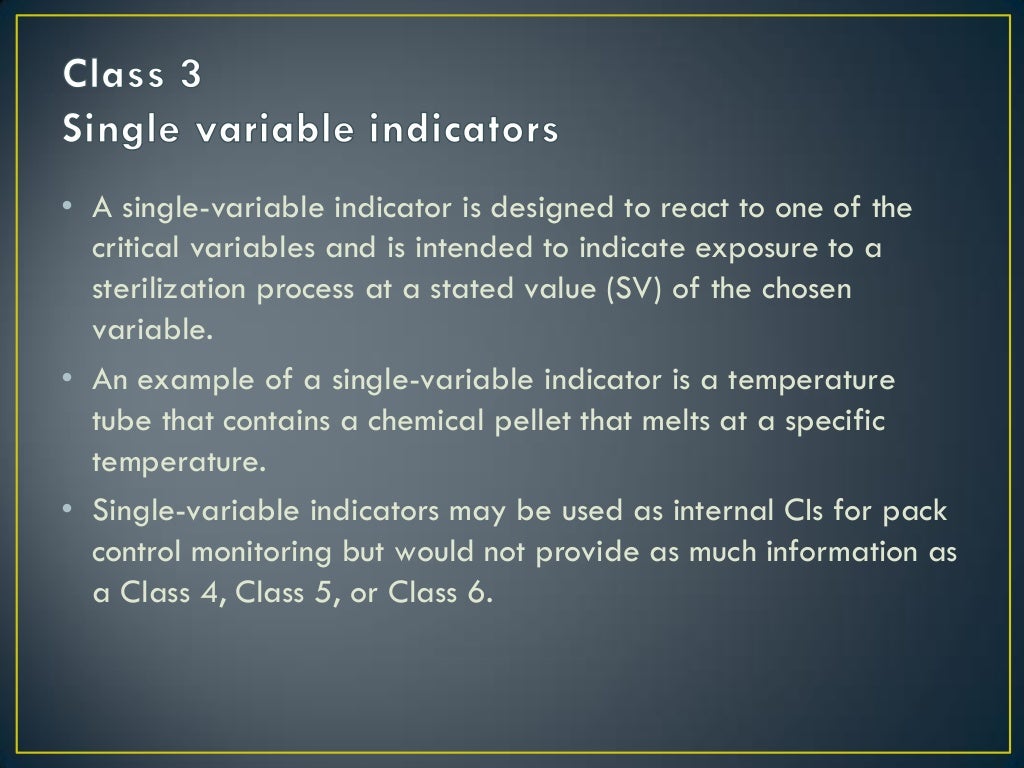 Class 3
Single variable indicators

• A single-variable indicator is designed to react to one of the critical variables and is intended to indicate exposure to a sterilization process at a stated value (SV) of the chosen variable.
• An example of a single-variable indicator is a temperature tube that contains a chemical pellet that melts at a specific temperature.
• Single-variable indicators may be used as internal CIs for pack control monitoring but would not provide as much information as a Class 4, Class 5, or Class 6.